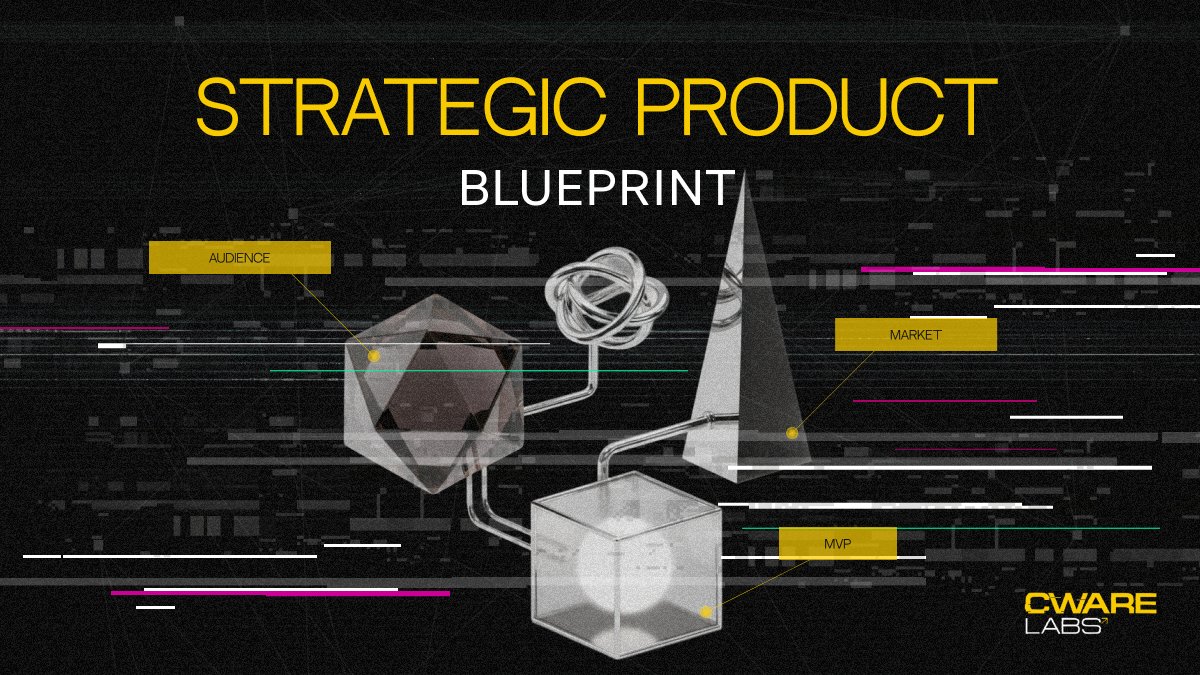 STRATEGIC PRODUCT

BLUEPRINT

AUDIENCE

MARKET

MVP

CWARE LABS